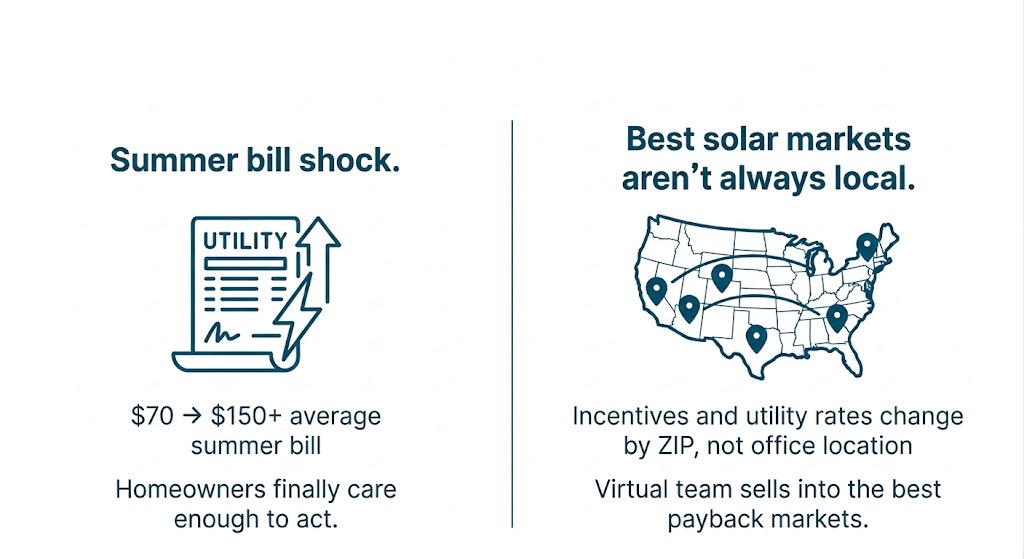 Summer bill shock.

UTILITY

$70 → $150+ average summer bill

Homeowners finally care enough to act.

Best solar markets aren't always local.

Incentives and utility rates change by ZIP, not office location

Virtual team sells into the best payback markets.